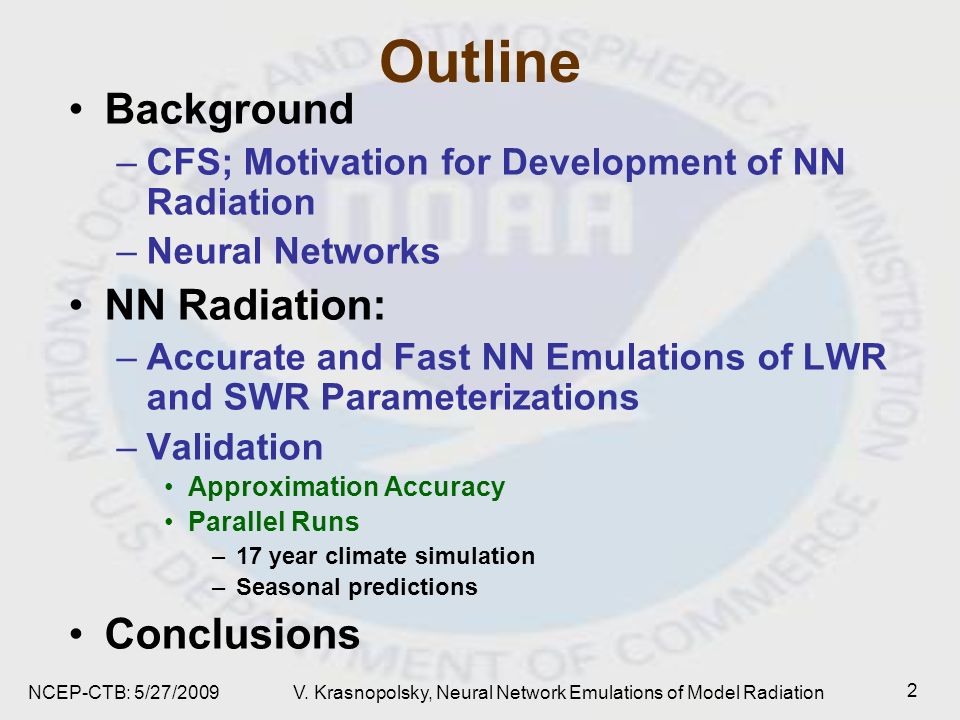 Outline

• Background
  – CFS; Motivation for Development of NN Radiation
  – Neural Networks
• NN Radiation:
  – Accurate and Fast NN Emulations of LWR and SWR Parameterizations
  – Validation
    • Approximation Accuracy
    • Parallel Runs
      – 17 year climate simulation
      – Seasonal predictions
• Conclusions

NATIONAL OCEANIC AND ATMOSPHERIC ADMINISTRATION
NOAA
U.S. DEPARTMENT OF COMMERCE

NCEP-CTB: 5/27/2009    V. Krasnopolsky, Neural Network Emulations of Model Radiation    2